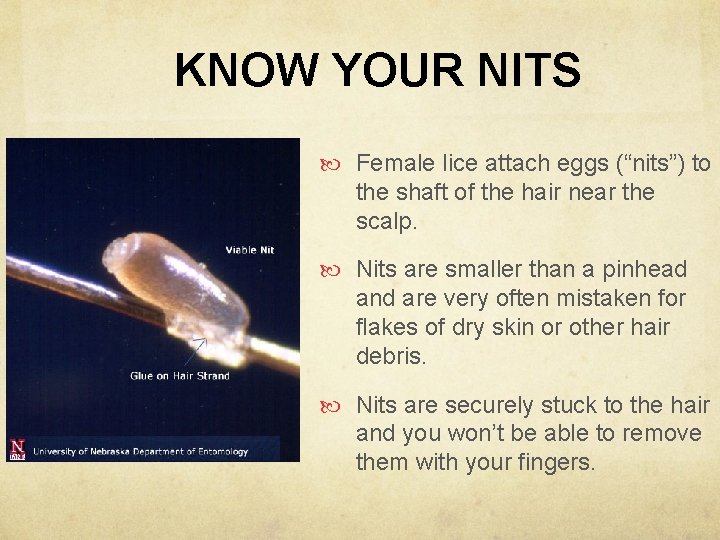 KNOW YOUR NITS

Viable Nit

Glue on Hair Strand

N University of Nebraska Department of Entomology

Female lice attach eggs (“nits”) to the shaft of the hair near the scalp.

Nits are smaller than a pinhead and are very often mistaken for flakes of dry skin or other hair debris.

Nits are securely stuck to the hair and you won’t be able to remove them with your fingers.